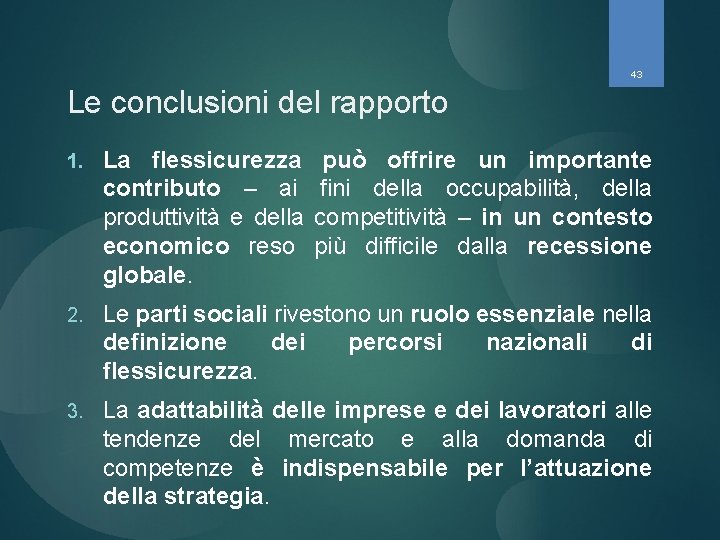 43

Le conclusioni del rapporto

1. La flessicurezza può offrire un importante contributo – ai fini della occupabilità, della produttività e della competitività – in un contesto economico reso più difficile dalla recessione globale.

2. Le parti sociali rivestono un ruolo essenziale nella definizione dei percorsi nazionali di flessicurezza.

3. La adattabilità delle imprese e dei lavoratori alle tendenze del mercato e alla domanda di competenze è indispensabile per l'attuazione della strategia.